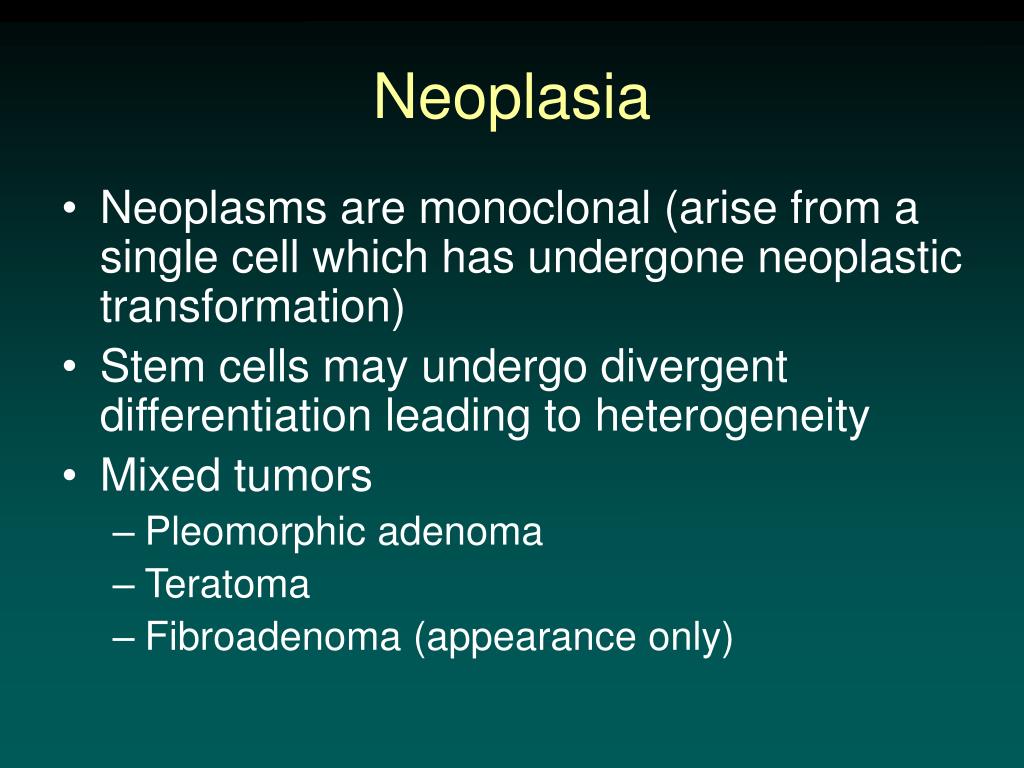 Neoplasia

• Neoplasms are monoclonal (arise from a single cell which has undergone neoplastic transformation)
• Stem cells may undergo divergent differentiation leading to heterogeneity
• Mixed tumors
– Pleomorphic adenoma
– Teratoma
– Fibroadenoma (appearance only)